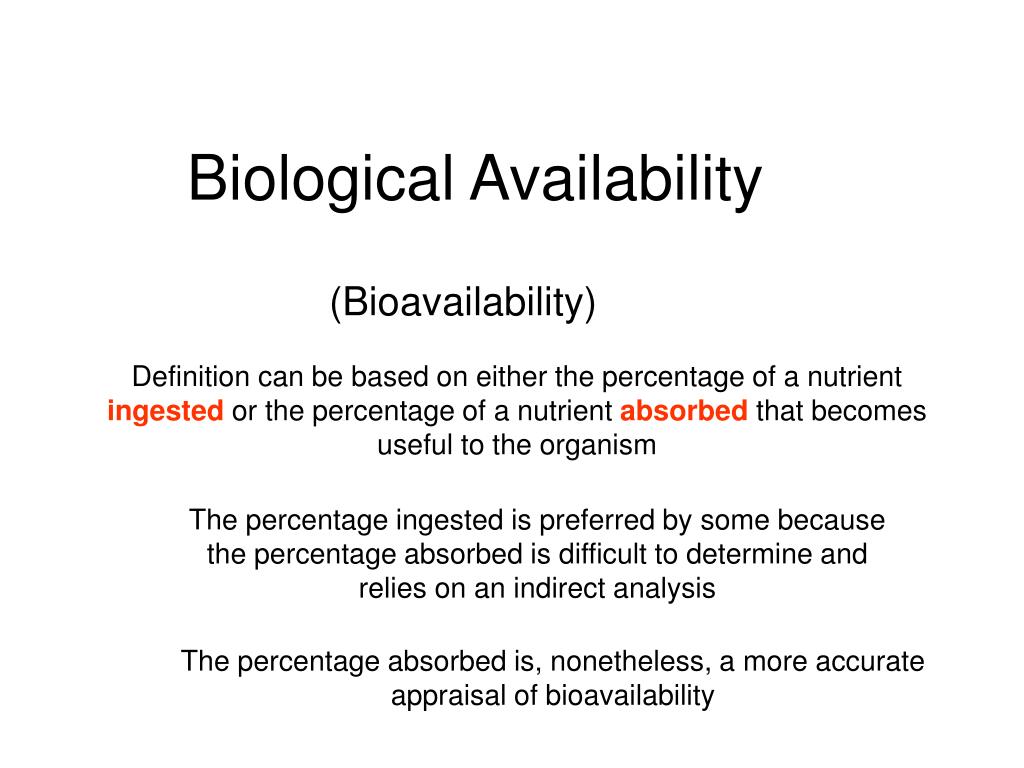 Biological Availability

(Bioavailability)

Definition can be based on either the percentage of a nutrient ingested or the percentage of a nutrient absorbed that becomes useful to the organism

The percentage ingested is preferred by some because the percentage absorbed is difficult to determine and relies on an indirect analysis

The percentage absorbed is, nonetheless, a more accurate appraisal of bioavailability